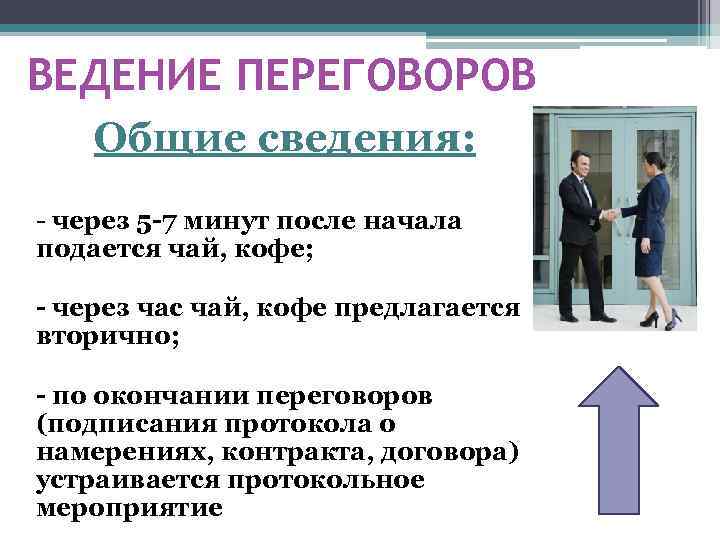 ВЕДЕНИЕ ПЕРЕГОВОРОВ

Общие сведения:

- через 5-7 минут после начала подается чай, кофе;

- через час чай, кофе предлагается вторично;

- по окончании переговоров (подписания протокола о намерениях, контракта, договора) устраивается протокольное мероприятие